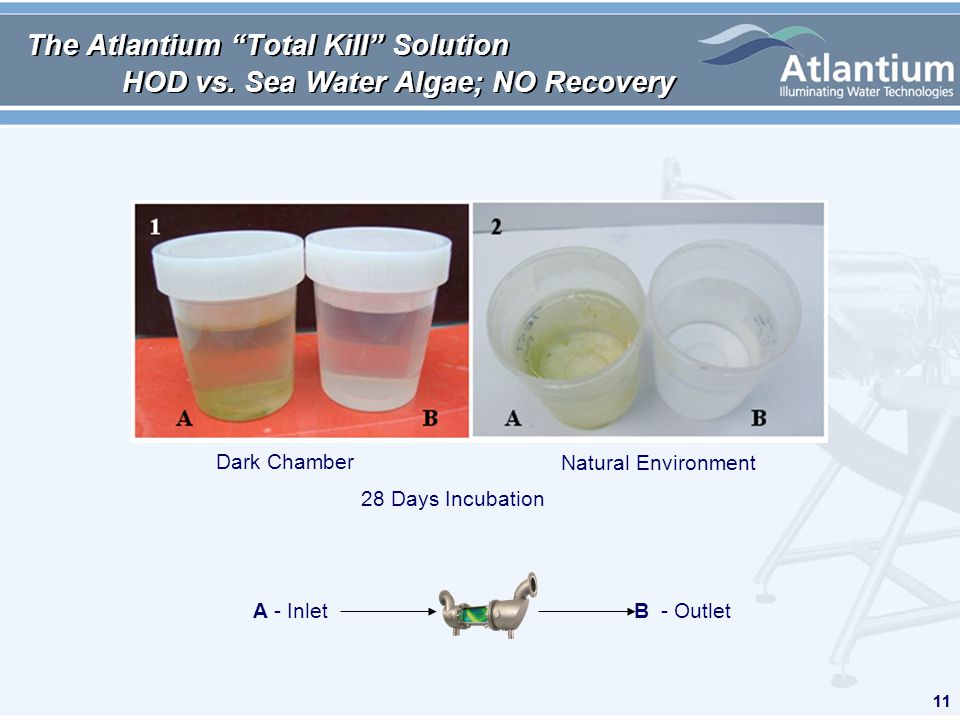 The Atlantium "Total Kill" Solution
HOD vs. Sea Water Algae; NO Recovery

Atlantium
Illuminating Water Technologies

1

A

B

2

A

B

Dark Chamber

Natural Environment

28 Days Incubation

A - Inlet

B - Outlet

11